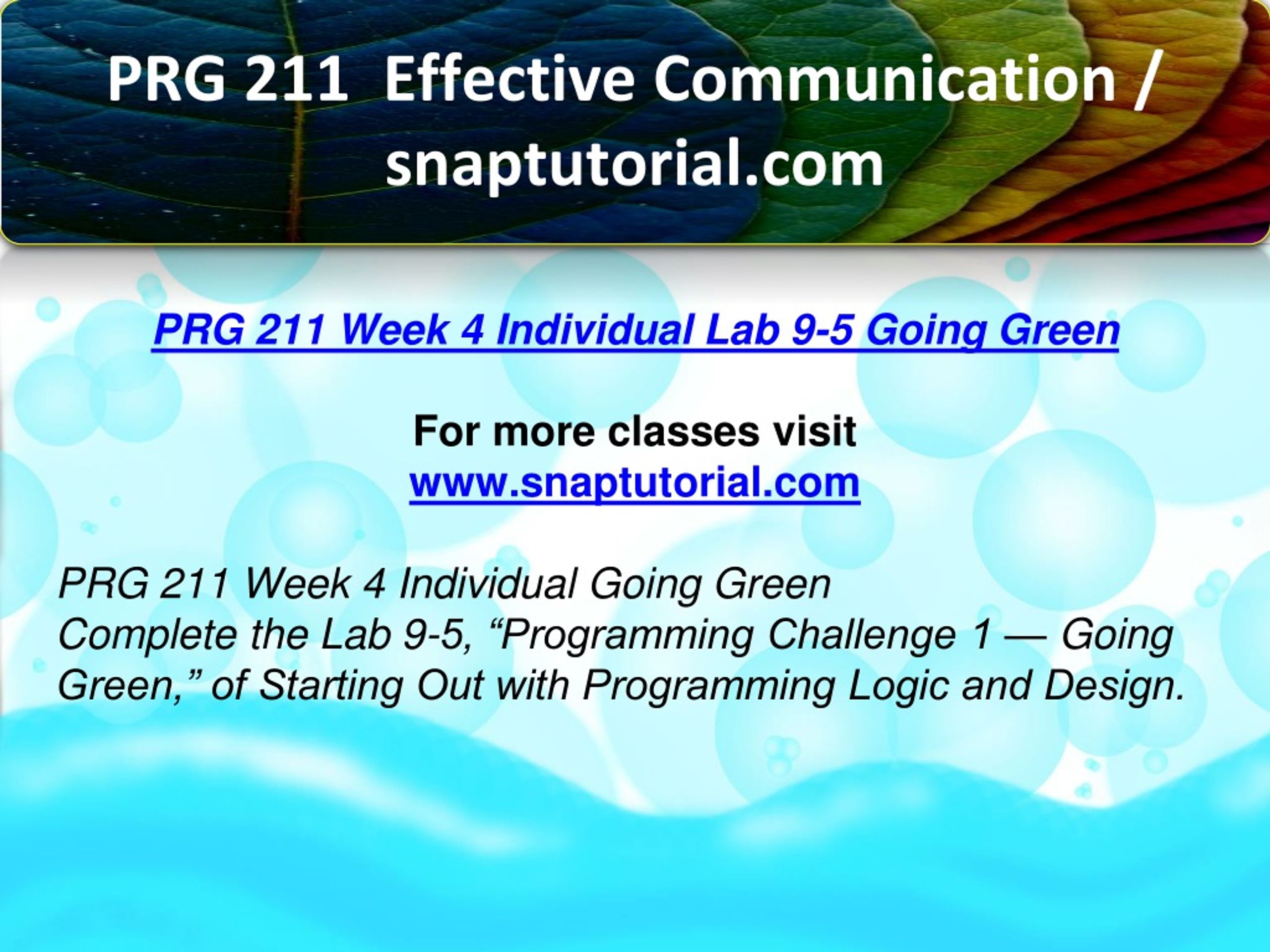 PRG 211 Effective Communication / snaptutorial.com

PRG 211 Week 4 Individual Lab 9-5 Going Green

For more classes visit
www.snaptutorial.com

PRG 211 Week 4 Individual Going Green
Complete the Lab 9-5, “Programming Challenge 1 — Going Green,” of Starting Out with Programming Logic and Design.